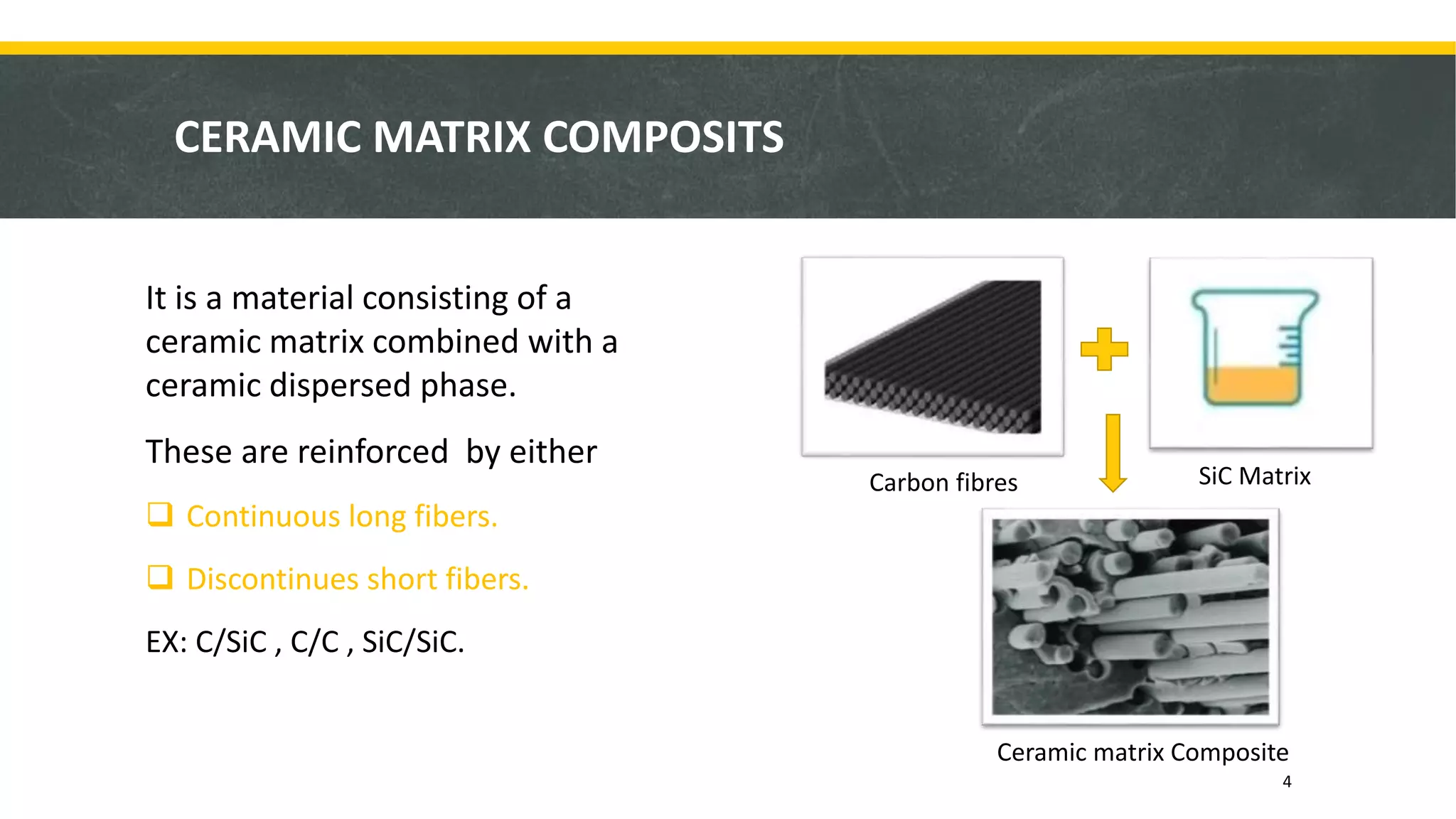 CERAMIC MATRIX COMPOSITS

It is a material consisting of a ceramic matrix combined with a ceramic dispersed phase.

These are reinforced by either

❑ Continuous long fibers.

❑ Discontinues short fibers.

EX: C/SiC , C/C , SiC/SiC.

Carbon fibres

SiC Matrix

Ceramic matrix Composite

4